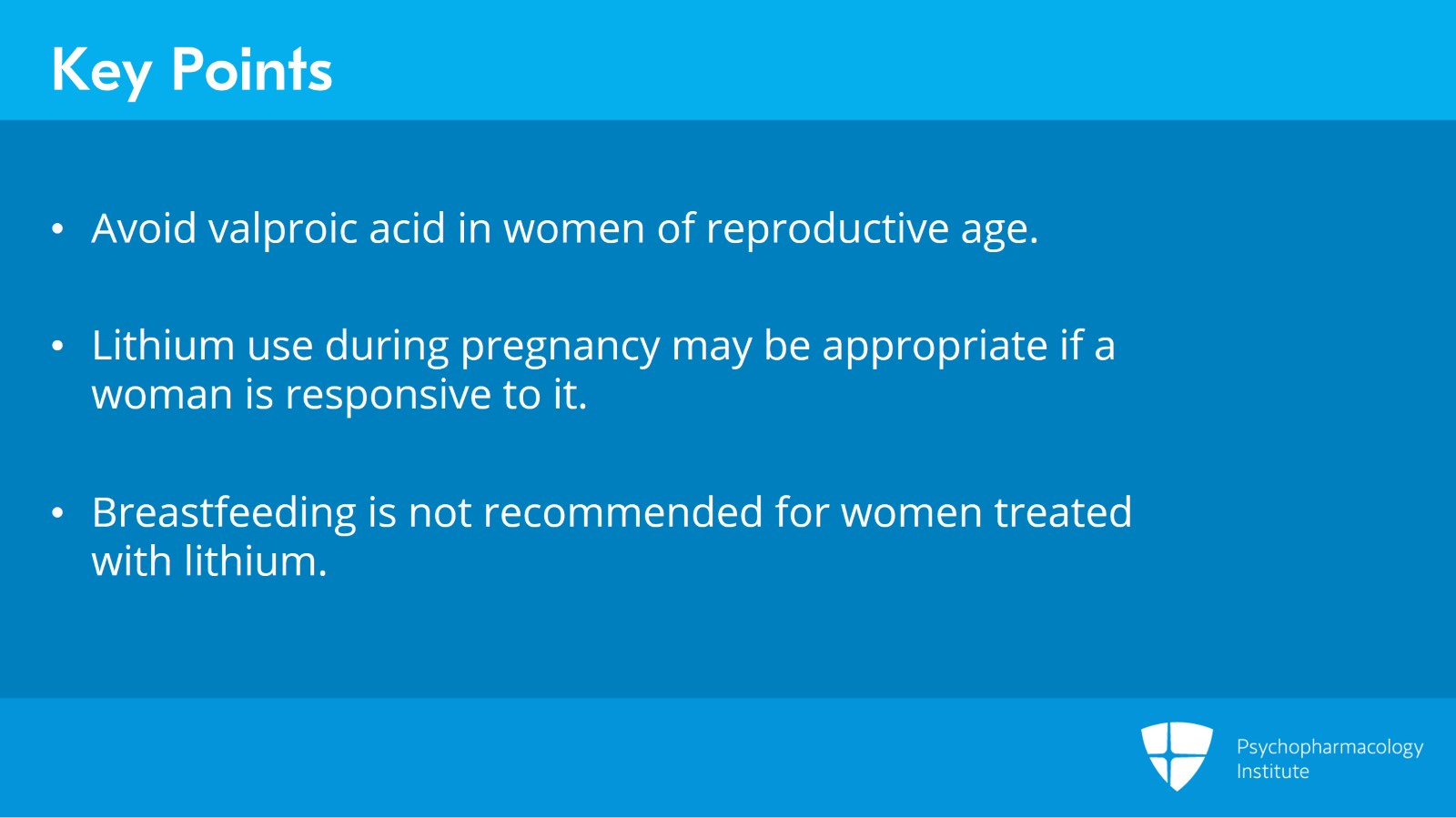 Key Points

• Avoid valproic acid in women of reproductive age.

• Lithium use during pregnancy may be appropriate if a woman is responsive to it.

• Breastfeeding is not recommended for women treated with lithium.

Psychopharmacology Institute